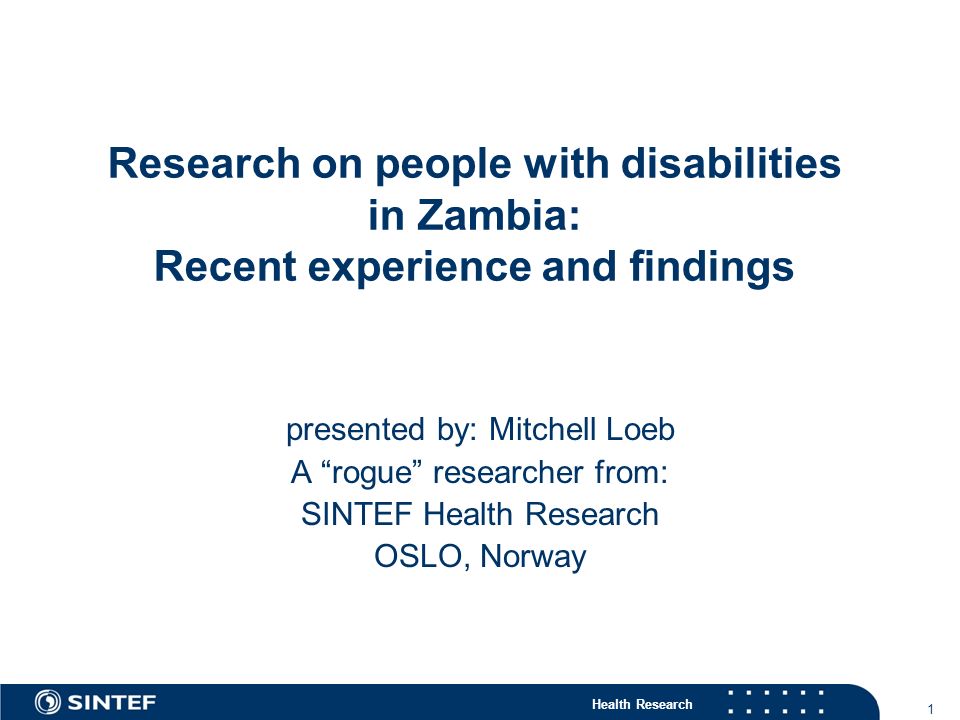 Research on people with disabilities in Zambia:
Recent experience and findings

presented by: Mitchell Loeb
A “rogue” researcher from:
SINTEF Health Research
OSLO, Norway

SINTEF

Health Research

1